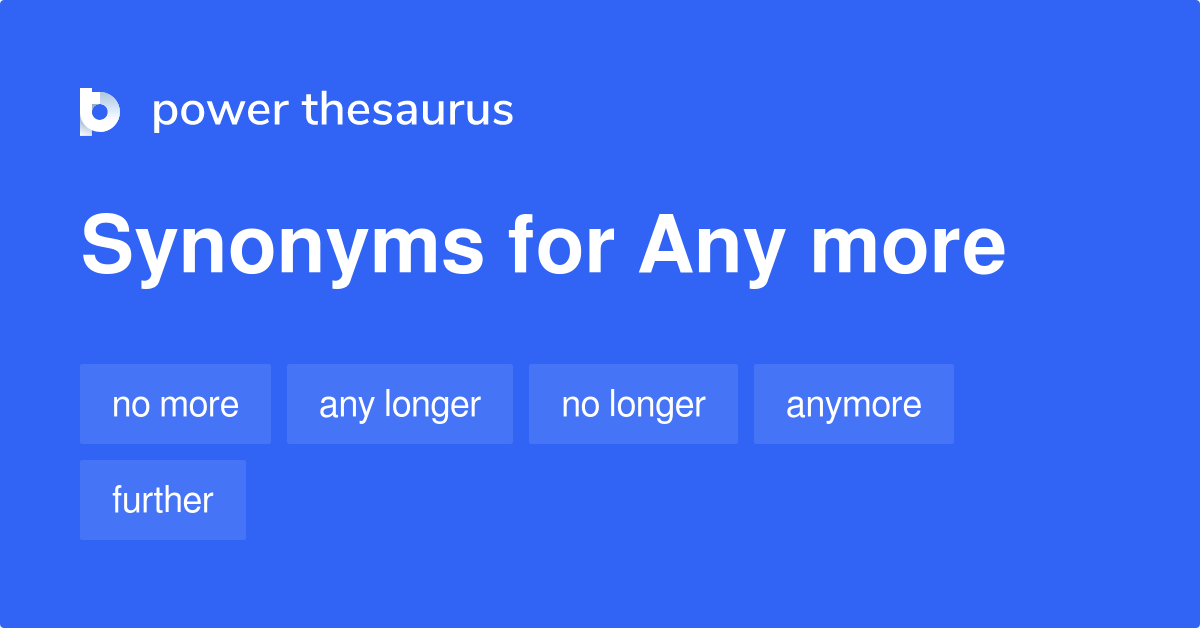 power thesaurus

Synonyms for Any more

no more
any longer
no longer
anymore
further